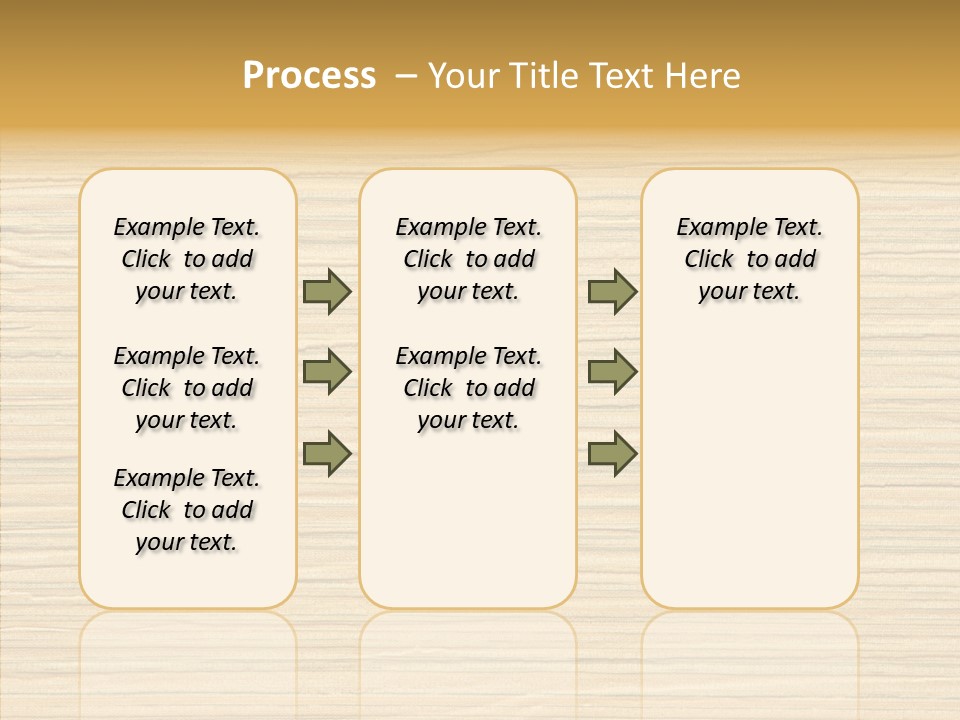 Process – Your Title Text Here

Example Text. Click to add your text.

Example Text. Click to add your text.

Example Text. Click to add your text.

Example Text. Click to add your text.

Example Text. Click to add your text.

Example Text. Click to add your text.